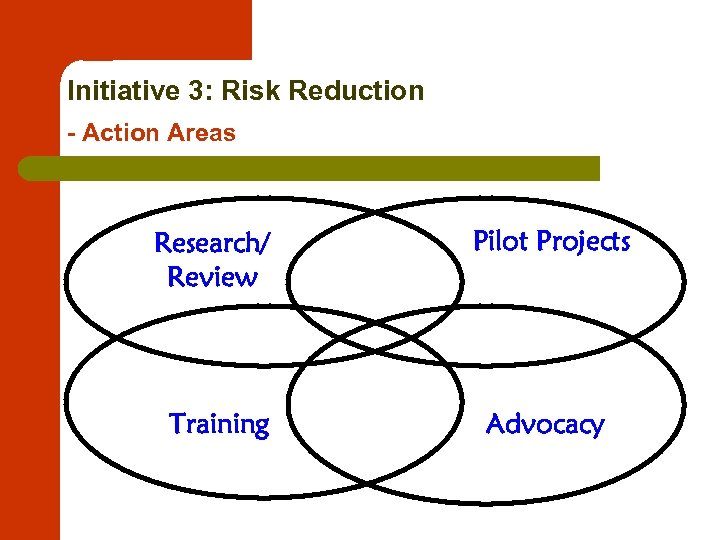 Initiative 3: Risk Reduction

- Action Areas

Research/ Review

Pilot Projects

Training

Advocacy